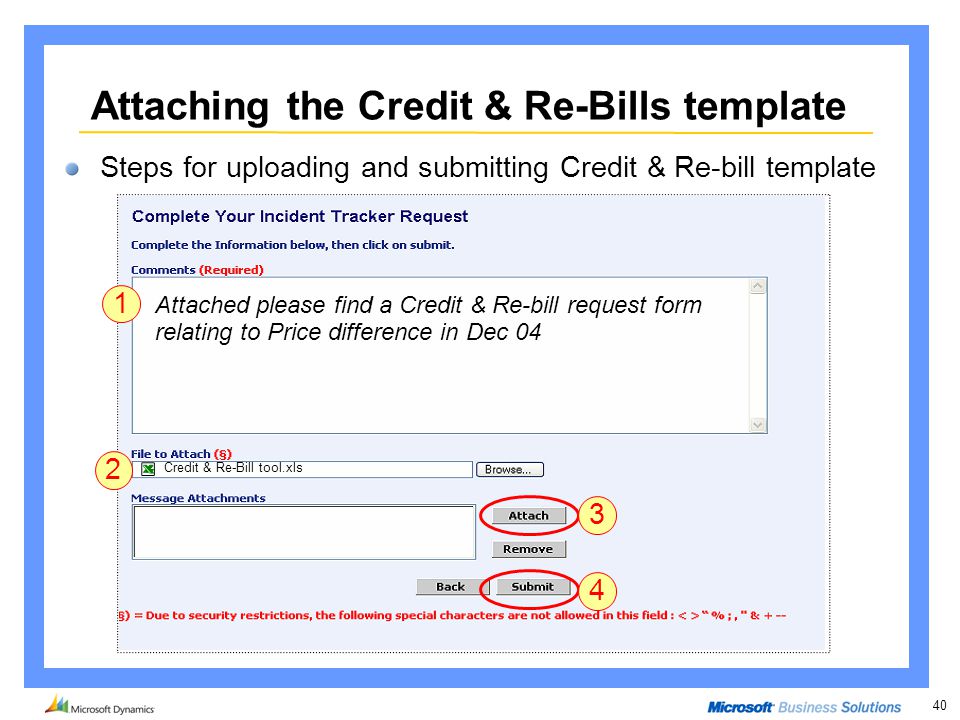 Attaching the Credit & Re-Bills template

Steps for uploading and submitting Credit & Re-bill template

Complete Your Incident Tracker Request

Complete the Information below, then click on submit.

Comments (Required)

1

Attached please find a Credit & Re-bill request form relating to Price difference in Dec 04

File to Attach (§)

2

Credit & Re-Bill tool.xls

Browse...

Message Attachments

Attach

3

Remove

Back

Submit

4

§) = Due to security restrictions, the following special characters are not allowed in this field : < > " % ; , " & + --

Microsoft Dynamics

Microsoft Business Solutions

40